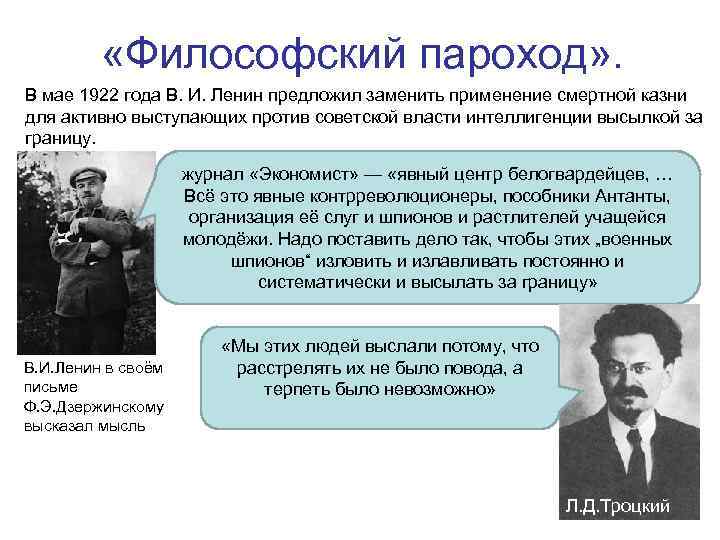 «Философский пароход».

В мае 1922 года В. И. Ленин предложил заменить применение смертной казни для активно выступающих против советской власти интеллигенции высылкой за границу.

журнал «Экономист» — «явный центр белогвардейцев, … Всё это явные контрреволюционеры, пособники Антанты, организация её слуг и шпионов и растлителей учащейся молодёжи. Надо поставить дело так, чтобы этих „военных шпионов“ изловить и излавливать постоянно и систематически и высылать за границу»

В.И.Ленин в своём письме Ф.Э.Дзержинскому высказал мысль

«Мы этих людей выслали потому, что расстрелять их не было повода, а терпеть было невозможно»

Л.Д.Троцкий